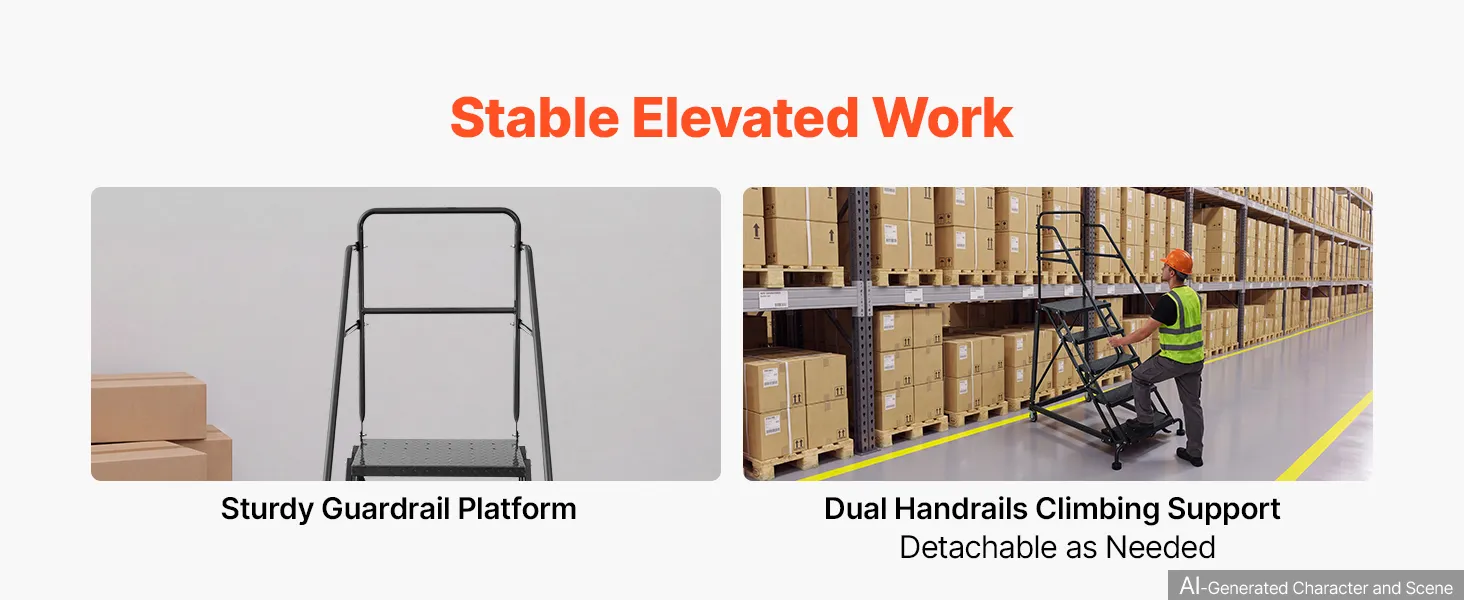 Stable Elevated Work

Sturdy Guardrail Platform

Dual Handrails Climbing Support
Detachable as Needed

AI-Generated Character and Scene